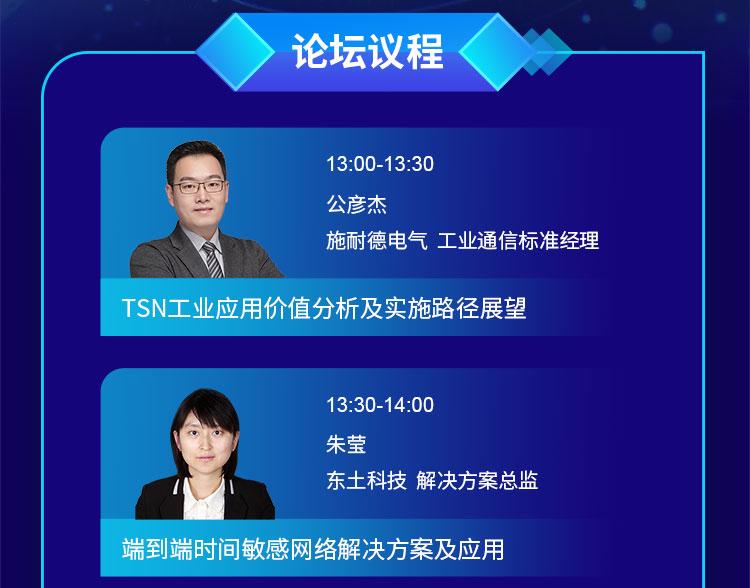 论坛议程

13:00-13:30
公彦杰
施耐德电气 工业通信标准经理

TSN工业应用价值分析及实施路径展望

13:30-14:00
朱莹
东土科技 解决方案总监

端到端时间敏感网络解决方案及应用